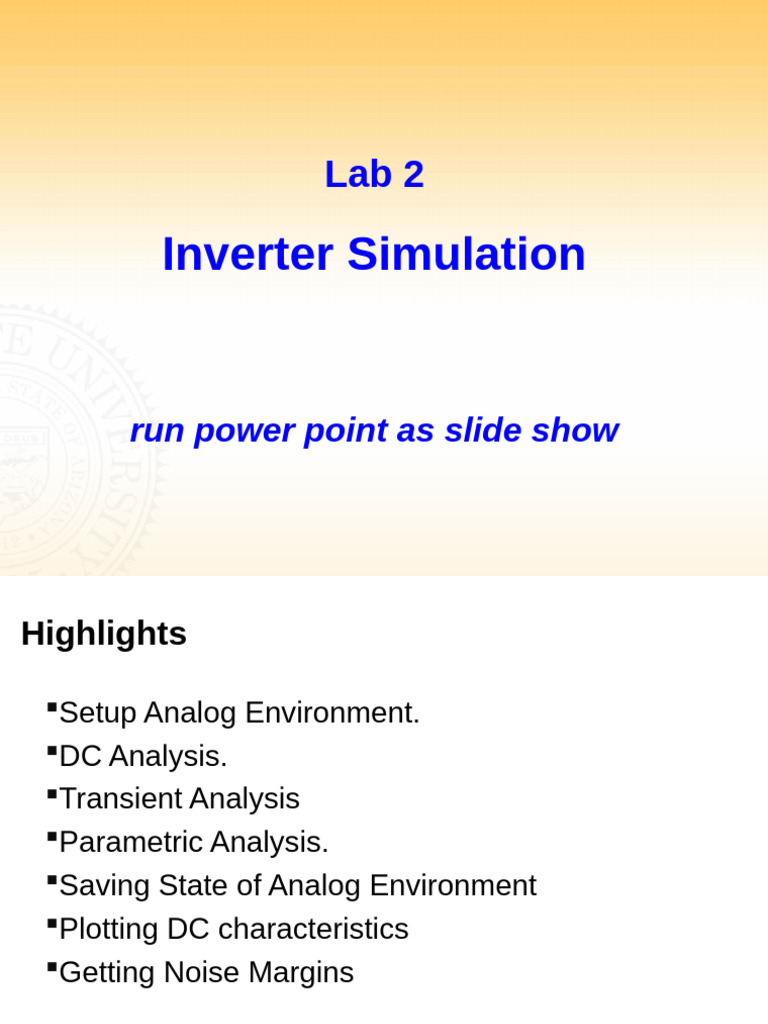 Lab 2

Inverter Simulation

run power point as slide show

Highlights

▪Setup Analog Environment.
▪DC Analysis.
▪Transient Analysis
▪Parametric Analysis.
▪Saving State of Analog Environment
▪Plotting DC characteristics
▪Getting Noise Margins